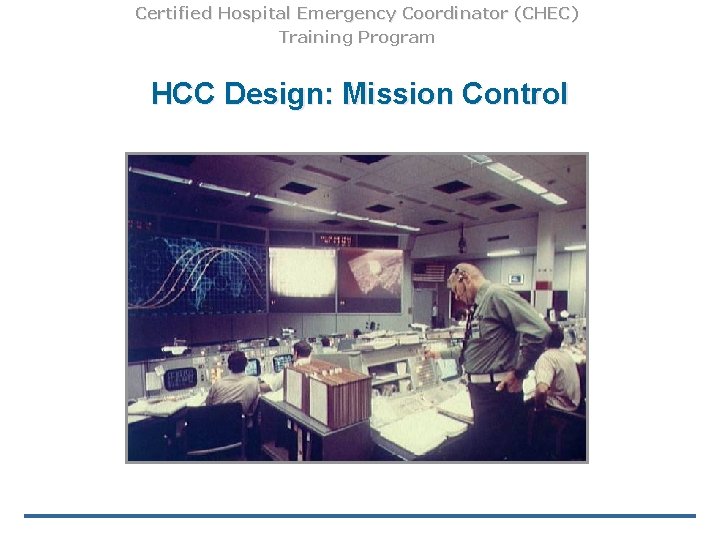 Certified Hospital Emergency Coordinator (CHEC)
Training Program

HCC Design: Mission Control